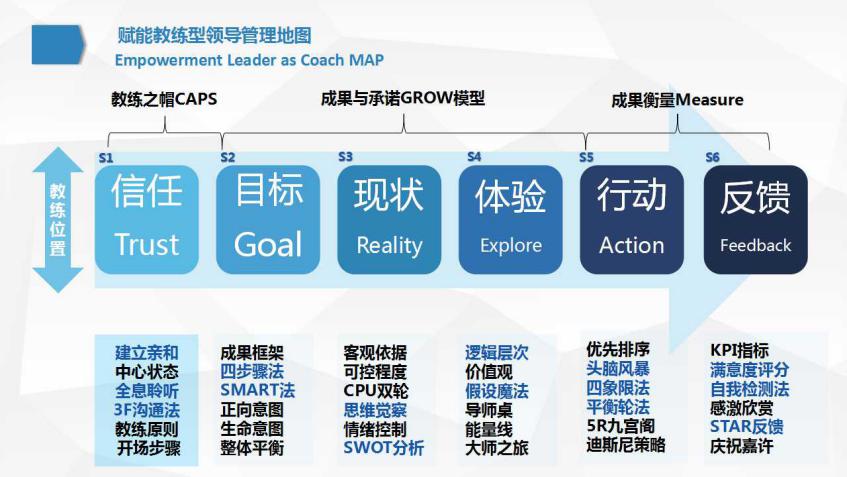 赋能教练型领导管理地图
Empowerment Leader as Coach MAP

教练之帽CAPS
成果与承诺GROW模型
成果衡量Measure

教练位置

S1
信任
Trust

S2
目标
Goal

S3
现状
Reality

S4
体验
Explore

S5
行动
Action

S6
反馈
Feedback

建立亲和
中心状态
全息聆听
3F沟通法
教练原则
开场步骤

成果框架
四步骤法
SMART法
正向意图
生命意图
整体平衡

客观依据
可控程度
CPU双轮
思维觉察
情绪控制
SWOT分析

逻辑层次
价值观
假设魔法
导师桌
能量线
大师之旅

优先排序
头脑风暴
四象限法
平衡轮法
5R九宫阁
迪斯尼策略

KPI指标
满意度评分
自我检测法
感激欣赏
STAR反馈
庆祝嘉许